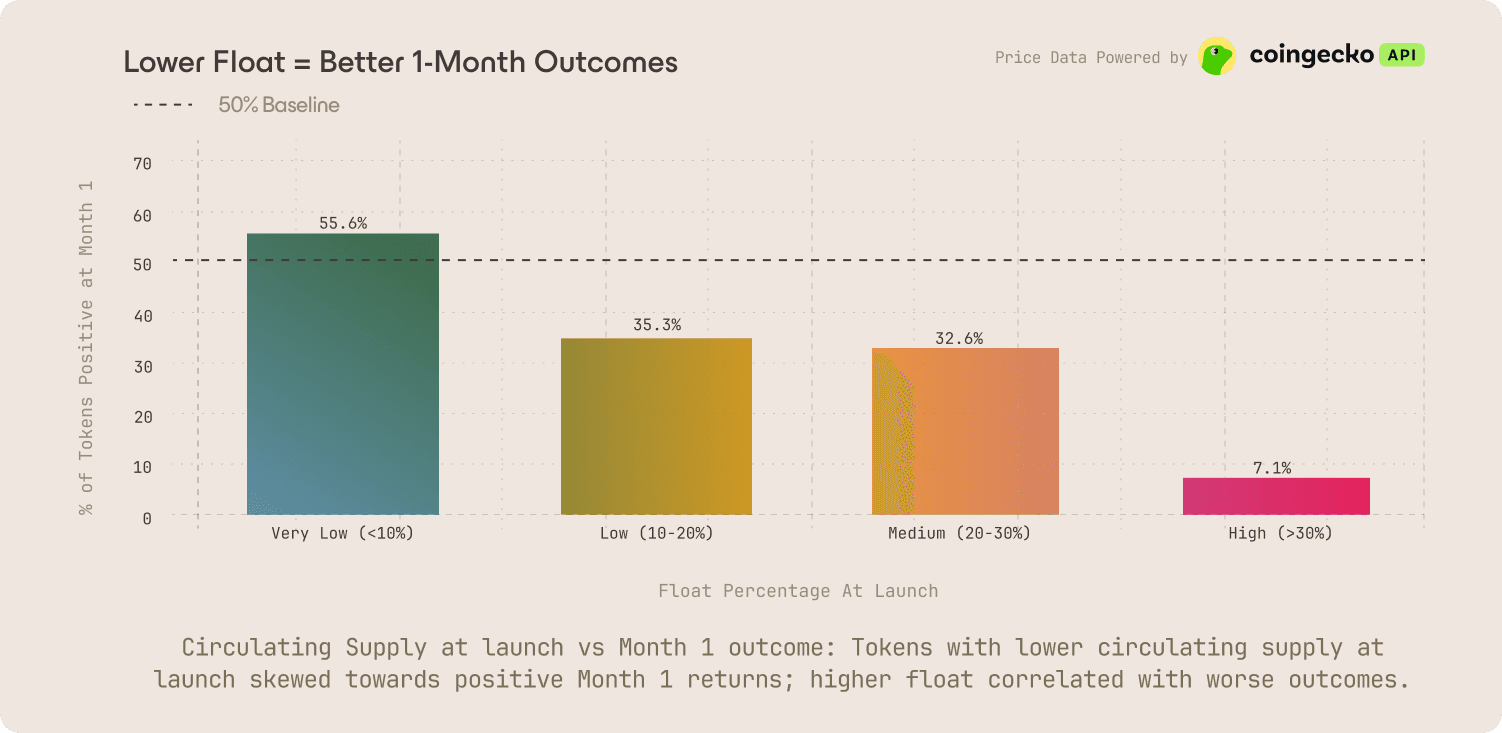 Lower Float = Better 1-Month Outcomes

Price Data Powered by coingecko API

50% Baseline

% of Tokens Positive at Month 1

70
60
50
40
30
20
10
0

55.6%
35.3%
32.6%
7.1%

Very Low (<10%)
Low (10-20%)
Medium (20-30%)
High (>30%)

Float Percentage At Launch

Circulating Supply at launch vs Month 1 outcome: Tokens with lower circulating supply at launch skewed towards positive Month 1 returns; higher float correlated with worse outcomes.